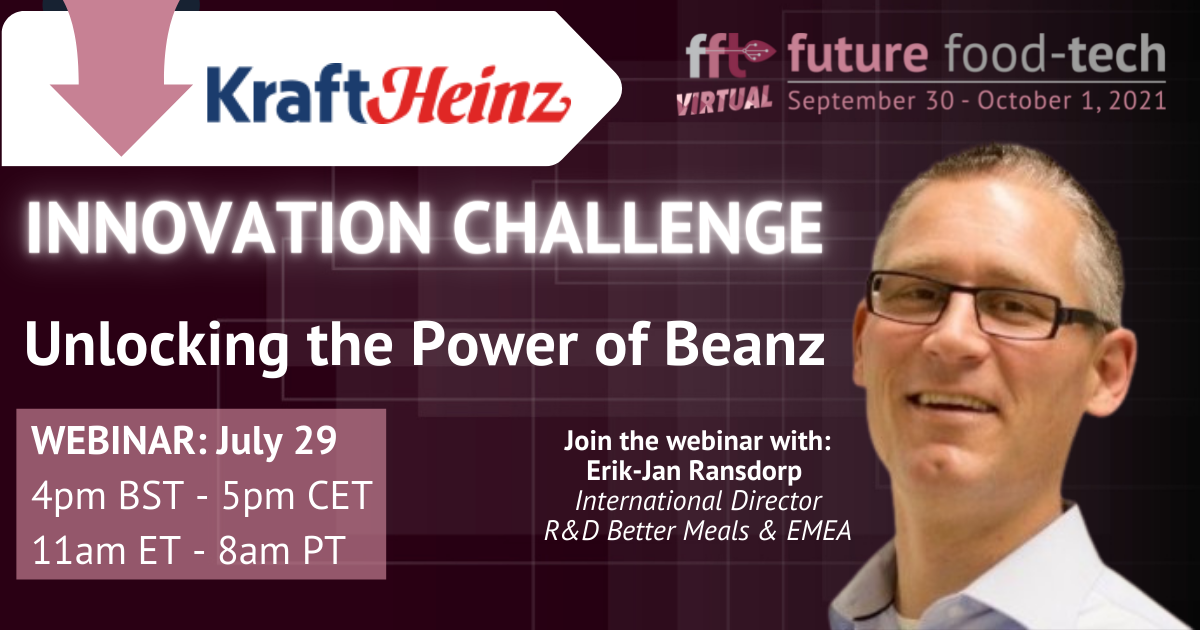 KraftHeinz

fft VIRTUAL future food-tech September 30 - October 1, 2021

INNOVATION CHALLENGE

Unlocking the Power of Beanz

WEBINAR: July 29
4pm BST - 5pm CET
11am ET - 8am PT

Join the webinar with:
Erik-Jan Ransdorp
International Director
R&D Better Meals & EMEA